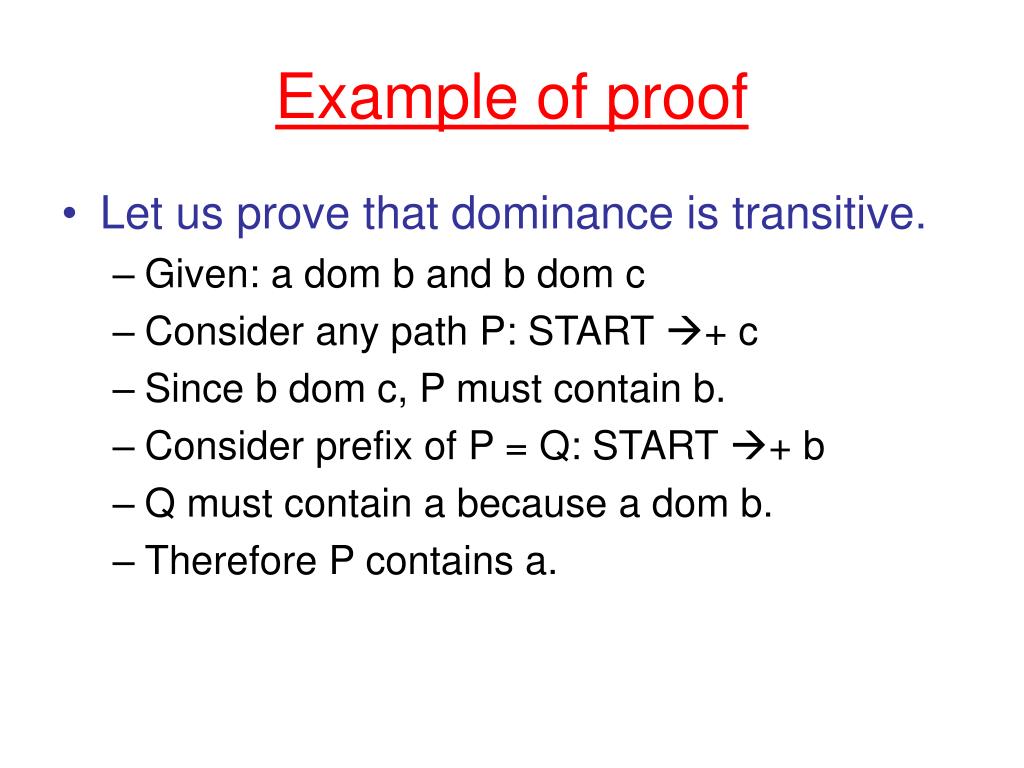 Example of proof

• Let us prove that dominance is transitive.
– Given: a dom b and b dom c
– Consider any path P: START →+ c
– Since b dom c, P must contain b.
– Consider prefix of P = Q: START →+ b
– Q must contain a because a dom b.
– Therefore P contains a.